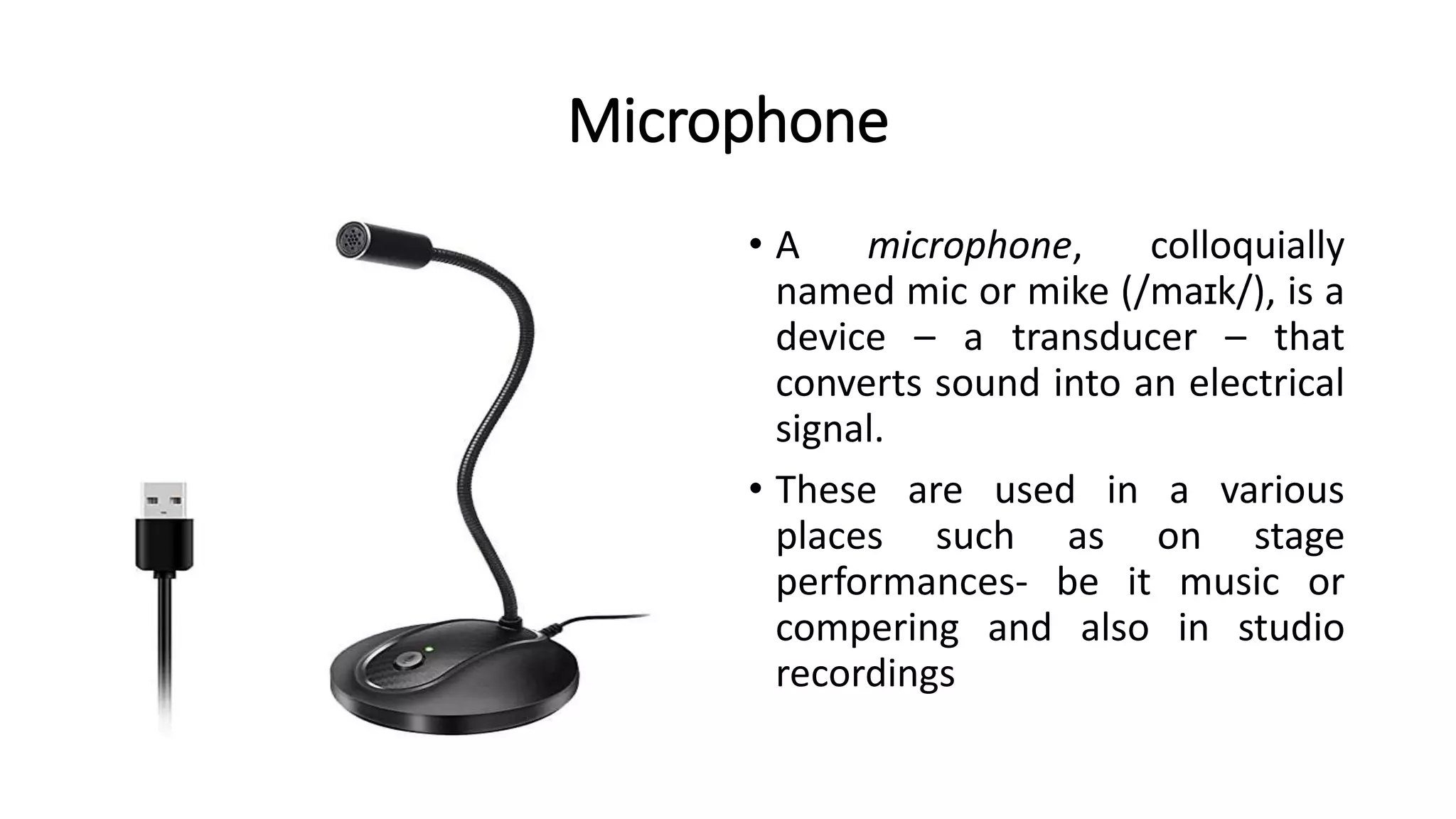 Microphone

• A microphone, colloquially named mic or mike (/maɪk/), is a device – a transducer – that converts sound into an electrical signal.

• These are used in a various places such as on stage performances- be it music or compering and also in studio recordings